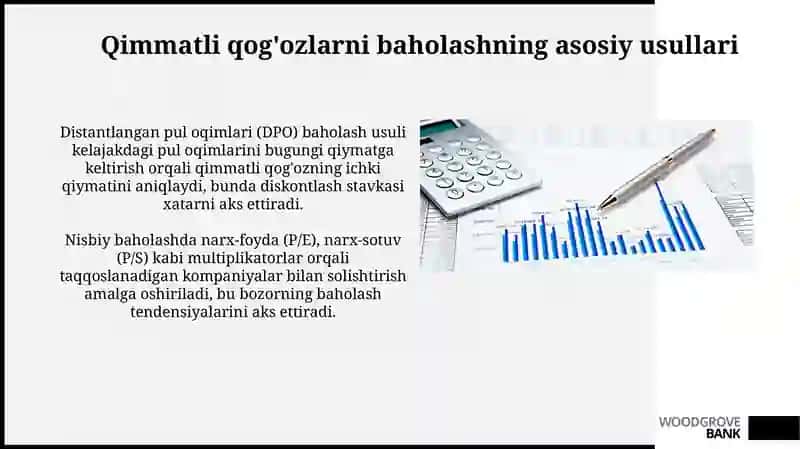 Qimmatli qog'ozlarni baholashning asosiy usullari

Distantlangan pul oqimlari (DPO) baholash usuli kelajakdagi pul oqimlarini bugungi qiymatga keltirish orqali qimmatli qog'ozning ichki qiymatini aniqlaydi, bunda diskontlash stavkasi xatarni aks ettiradi.

Nisbiy baholashda narx-foyda (P/E), narx-sotuv (P/S) kabi multiplikatorlar orqali taqqoslanadigan kompaniyalar bilan solishtirish amalga oshiriladi, bu bozorning baholash tendensiyalarini aks ettiradi.

WOODGROVE BANK